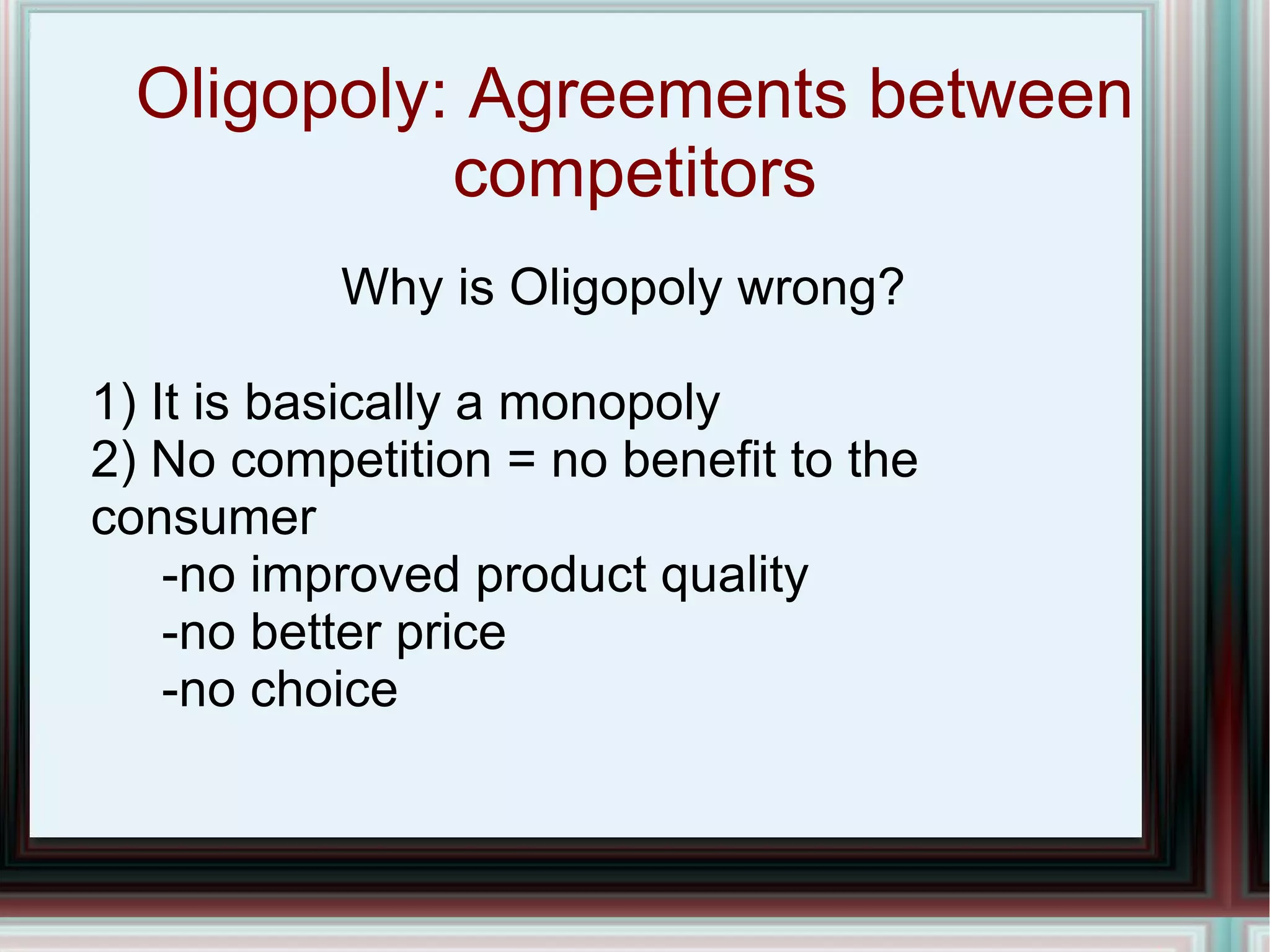 Oligopoly: Agreements between competitors

Why is Oligopoly wrong?

1) It is basically a monopoly
2) No competition = no benefit to the consumer
-no improved product quality
-no better price
-no choice